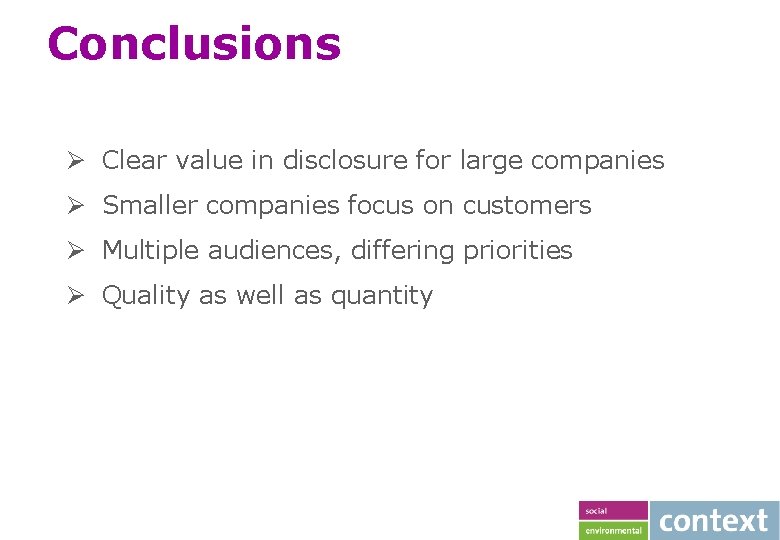 Conclusions

➢ Clear value in disclosure for large companies
➢ Smaller companies focus on customers
➢ Multiple audiences, differing priorities
➢ Quality as well as quantity

social
environmental
context